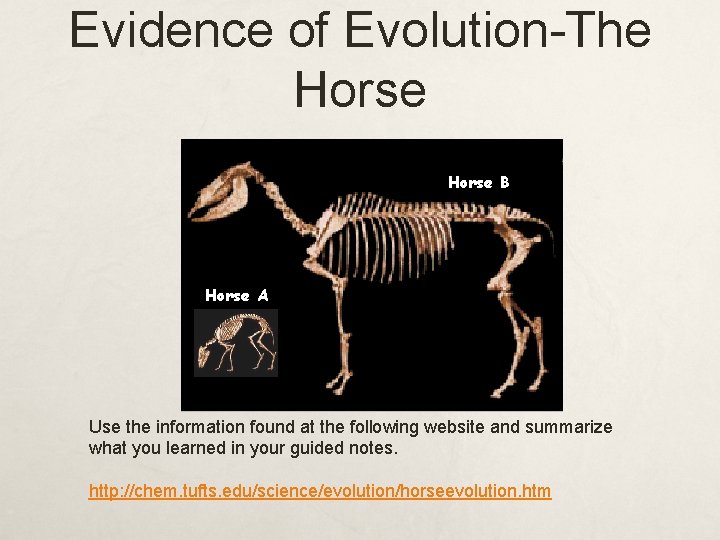 Evidence of Evolution-The Horse

Horse B

Horse A

Use the information found at the following website and summarize what you learned in your guided notes.

http://chem.tufts.edu/science/evolution/horseevolution.htm